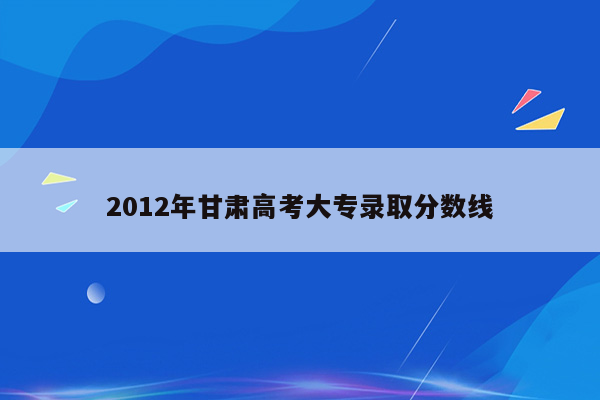 2012年甘肃高考大专录取分数线